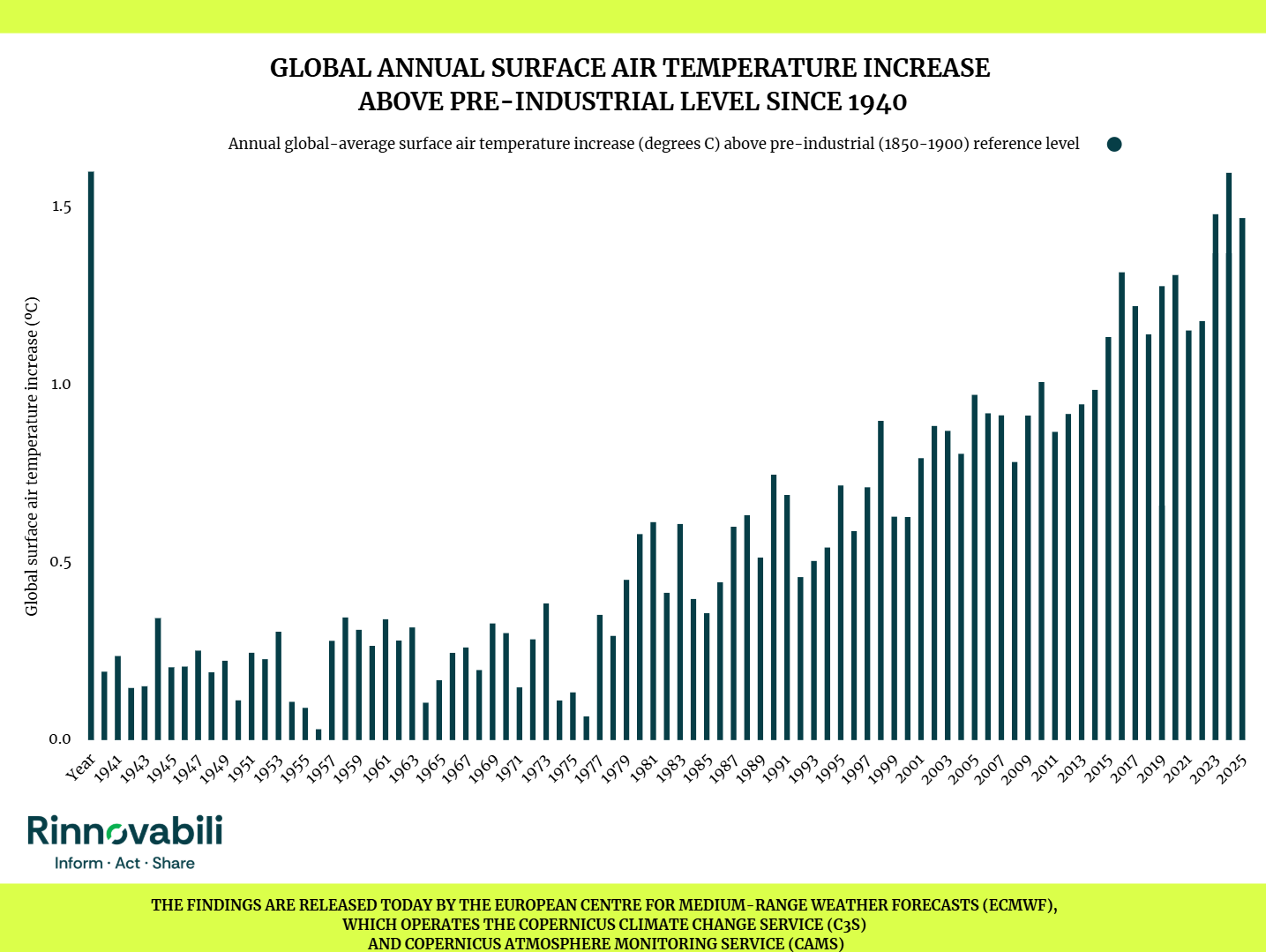 GLOBAL ANNUAL SURFACE AIR TEMPERATURE INCREASE ABOVE PRE-INDUSTRIAL LEVEL SINCE 1940

Annual global-average surface air temperature increase (degrees C) above pre-industrial (1850-1900) reference level

Global surface air temperature increase (ºC)

1.5
1.0
0.5
0.0

Year 1941 1943 1945 1947 1949 1951 1953 1955 1957 1959 1961 1963 1965 1967 1969 1971 1973 1975 1977 1979 1981 1983 1985 1987 1989 1991 1993 1995 1997 1999 2001 2003 2005 2007 2009 2011 2013 2015 2017 2019 2021 2023 2025

Rinnovabili
Inform · Act · Share

THE FINDINGS ARE RELEASED TODAY BY THE EUROPEAN CENTRE FOR MEDIUM-RANGE WEATHER FORECASTS (ECMWF), WHICH OPERATES THE COPERNICUS CLIMATE CHANGE SERVICE (C3S) AND COPERNICUS ATMOSPHERE MONITORING SERVICE (CAMS)